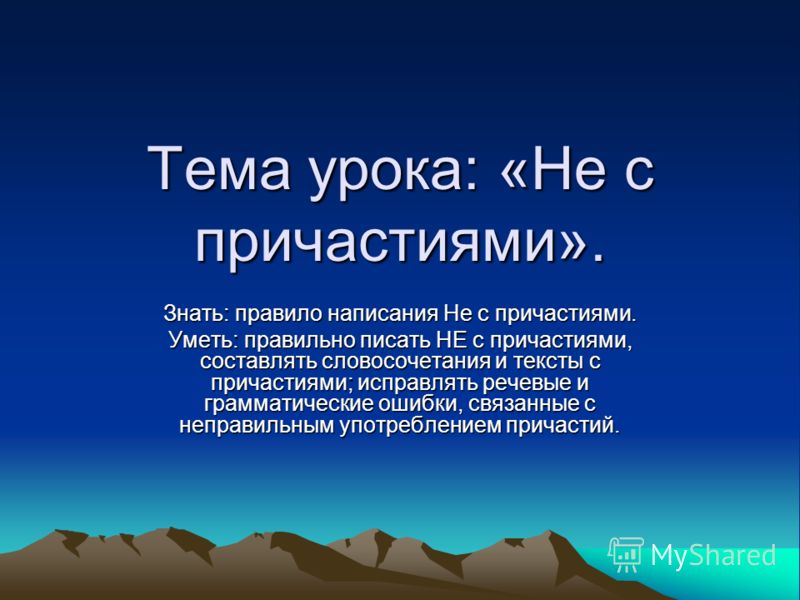 Тема урока: «Не с причастиями».

Знать: правило написания Не с причастиями.
Уметь: правильно писать НЕ с причастиями, составлять словосочетания и тексты с причастиями; исправлять речевые и грамматические ошибки, связанные с неправильным употреблением причастий.

MyShared